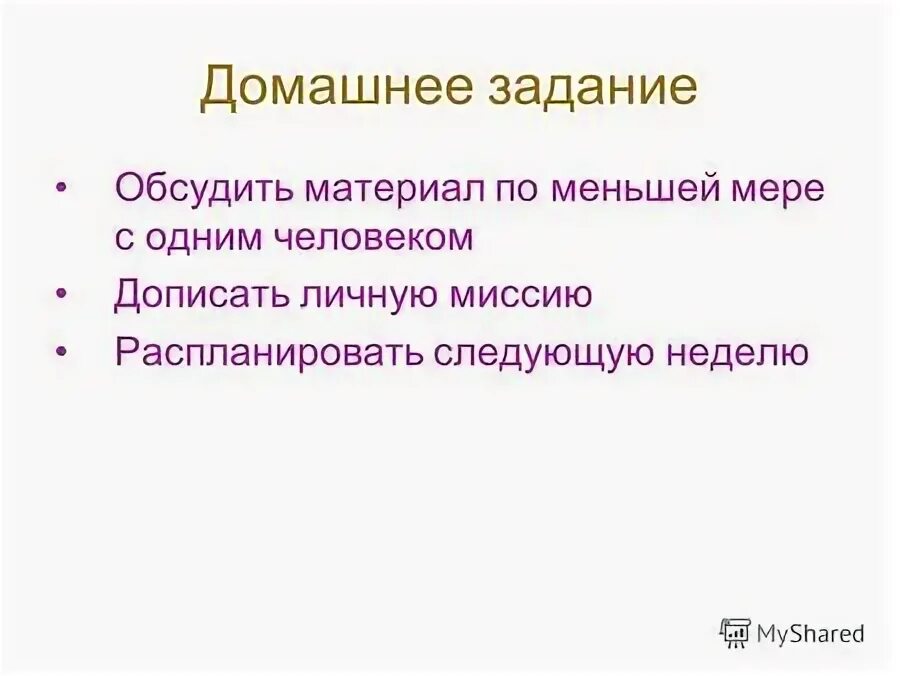 Домашнее задание

• Обсудить материал по меньшей мере с одним человеком
• Дописать личную миссию
• Распланировать следующую неделю

MyShared